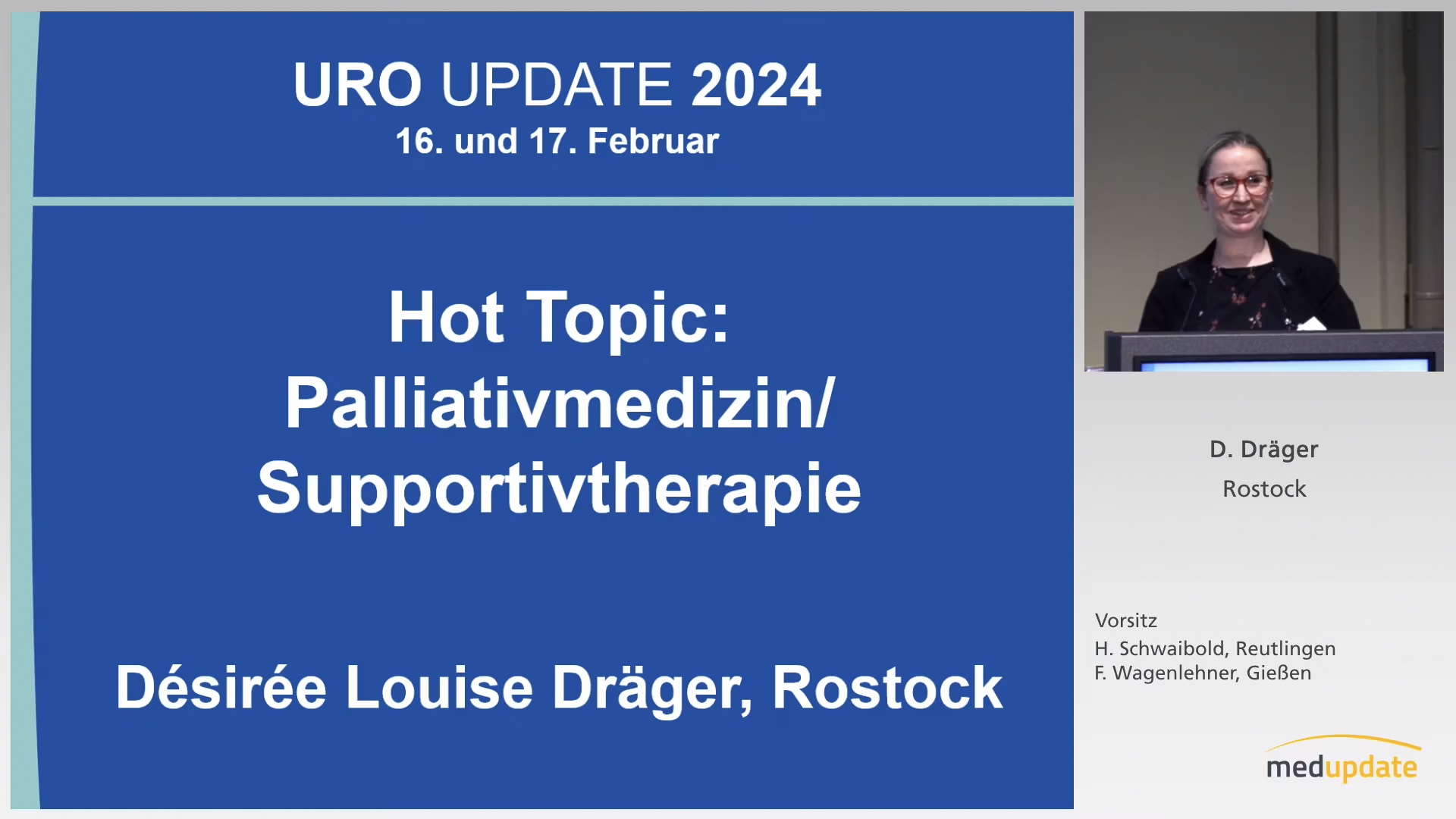 URO UPDATE 2024
16. und 17. Februar

Hot Topic:
Palliativmedizin/
Supportivtherapie

Désirée Louise Dräger, Rostock

D. Dräger
Rostock

Vorsitz
H. Schwaibold, Reutlingen
F. Wagenlehner, Gießen

medupdate